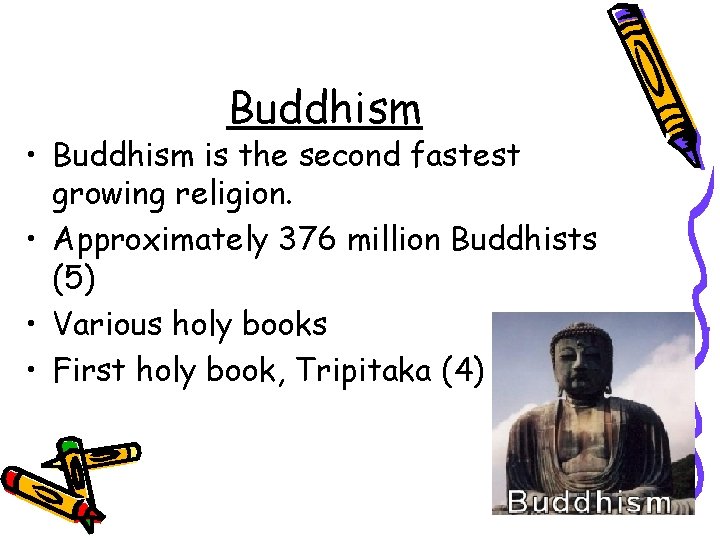 Buddhism

• Buddhism is the second fastest growing religion.
• Approximately 376 million Buddhists (5)
• Various holy books
• First holy book, Tripitaka (4)

Buddhism